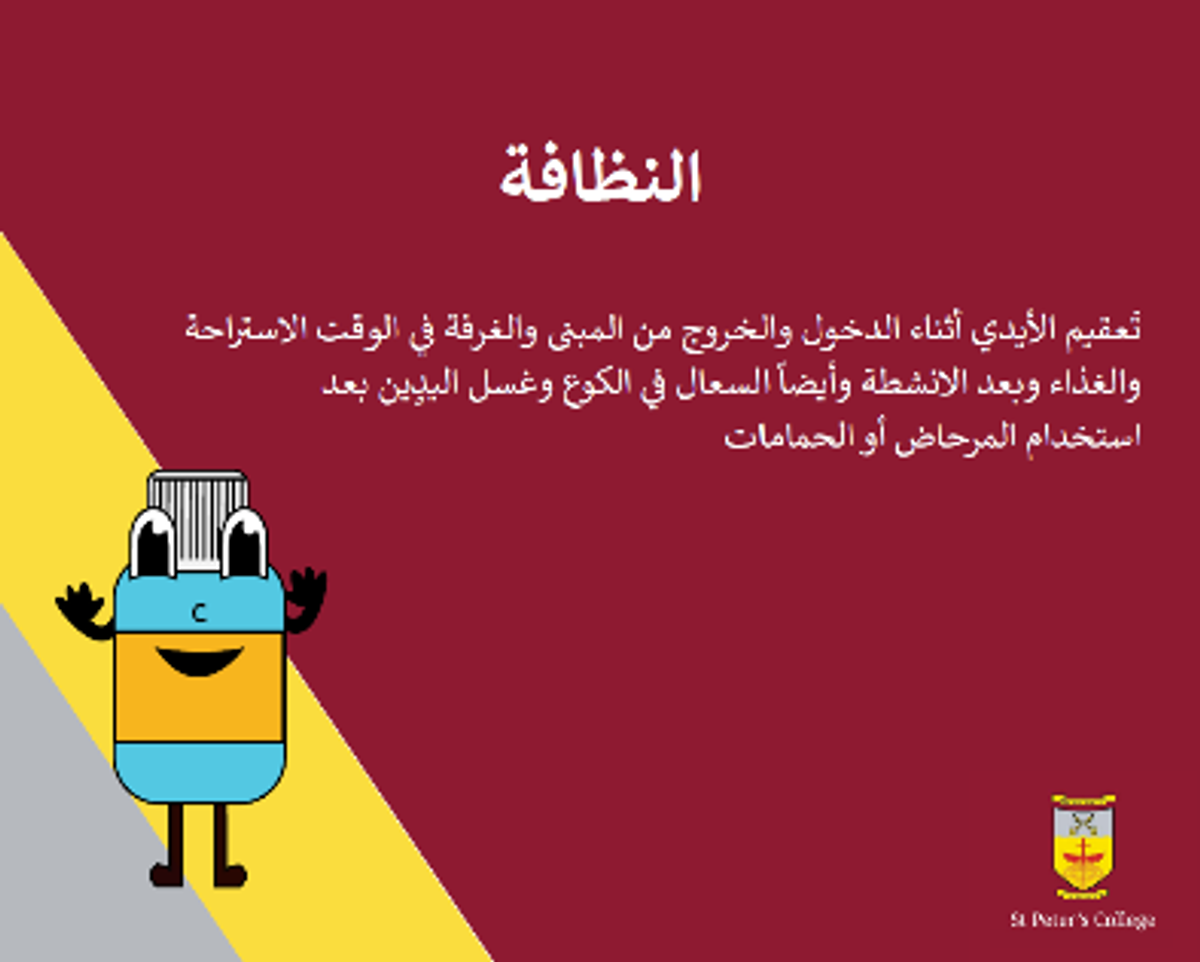 النظافة

تعقيم الأيدي أثناء الدخول والخروج من المبنى والغرفة في الوقت الاستراحة والغذاء وبعد الانشطة وأيضاً السعال في الكوع وغسل اليدين بعد استخدام المرحاض أو الحمامات

c

St Peter's College